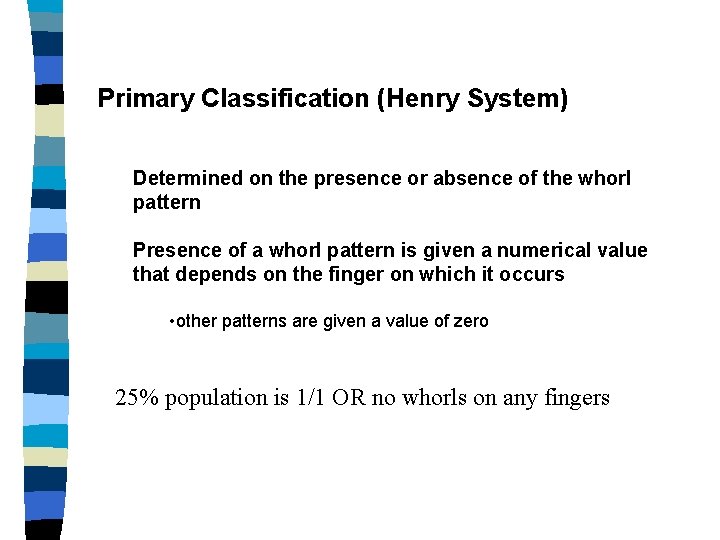 Primary Classification (Henry System)

Determined on the presence or absence of the whorl pattern

Presence of a whorl pattern is given a numerical value that depends on the finger on which it occurs

•other patterns are given a value of zero

25% population is 1/1 OR no whorls on any fingers